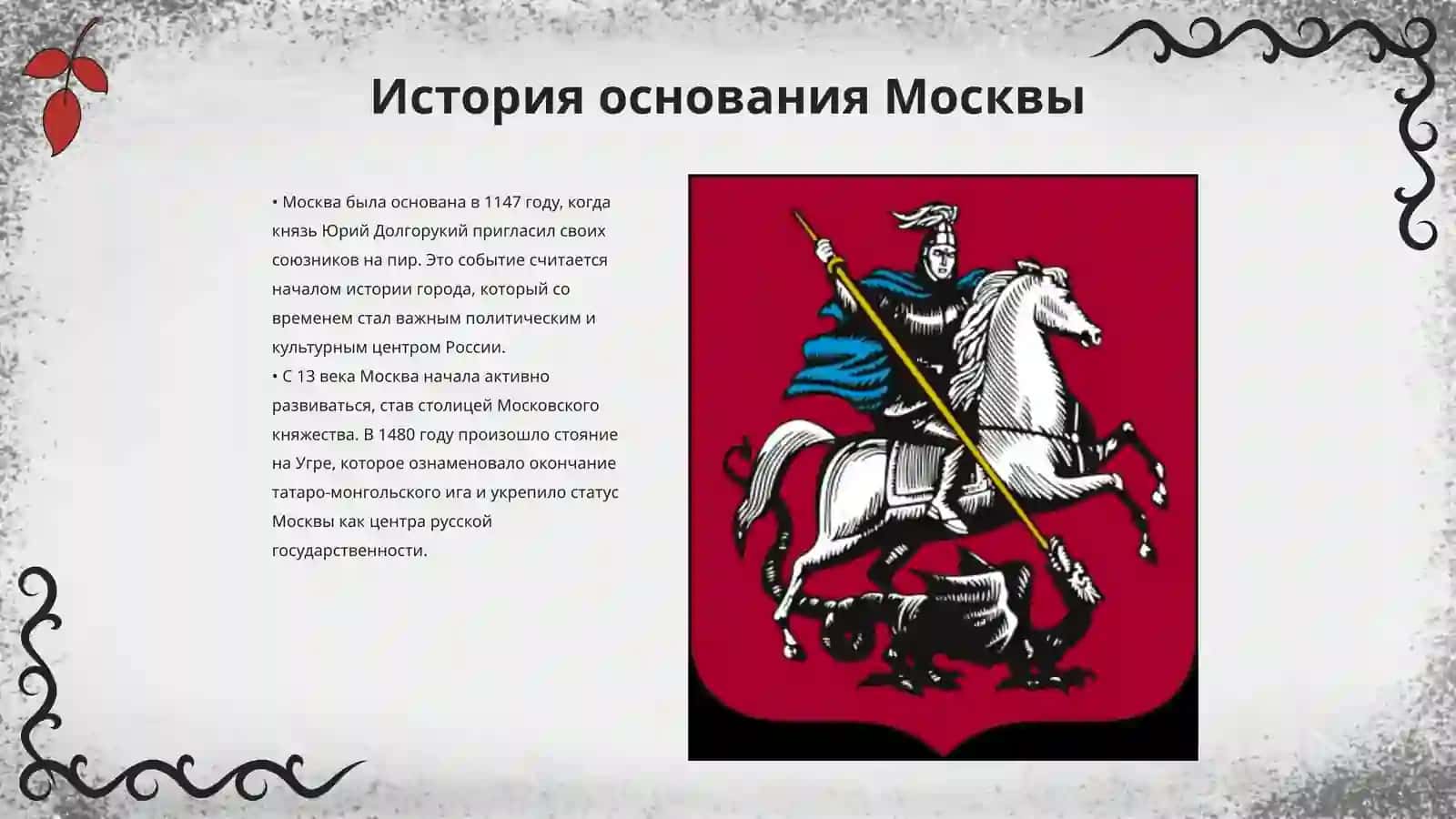 История основания Москвы

• Москва была основана в 1147 году, когда князь Юрий Долгорукий пригласил своих союзников на пир. Это событие считается началом истории города, который со временем стал важным политическим и культурным центром России.
• С 13 века Москва начала активно развиваться, став столицей Московского княжества. В 1480 году произошло стояние на Угре, которое ознаменовало окончание татаро-монгольского ига и укрепило статус Москвы как центра русской государственности.